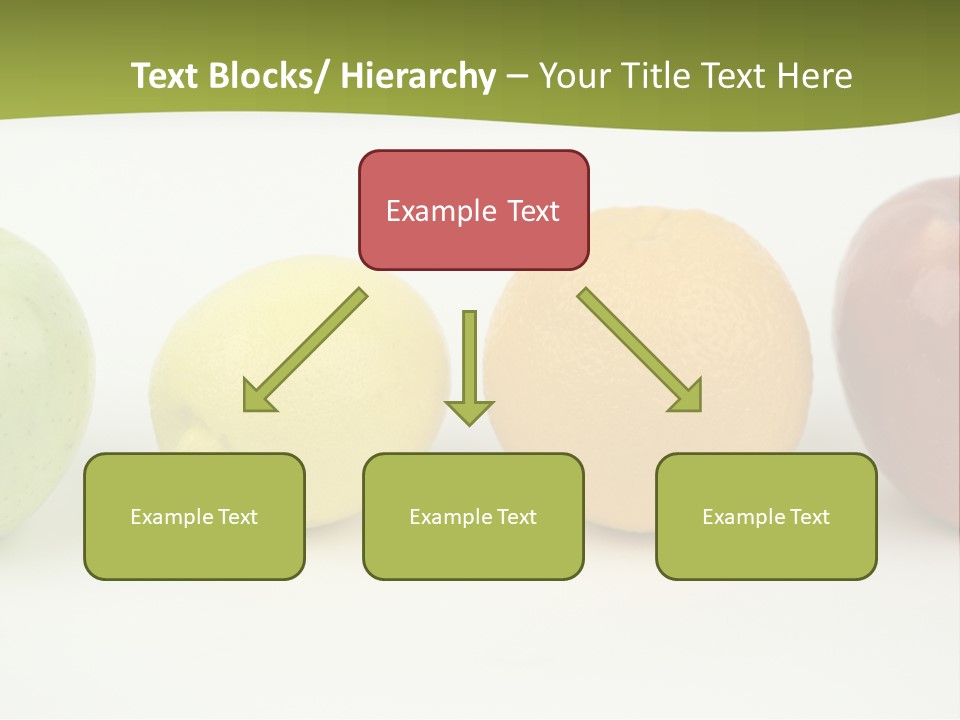 Text Blocks/ Hierarchy – Your Title Text Here

Example Text

Example Text

Example Text

Example Text